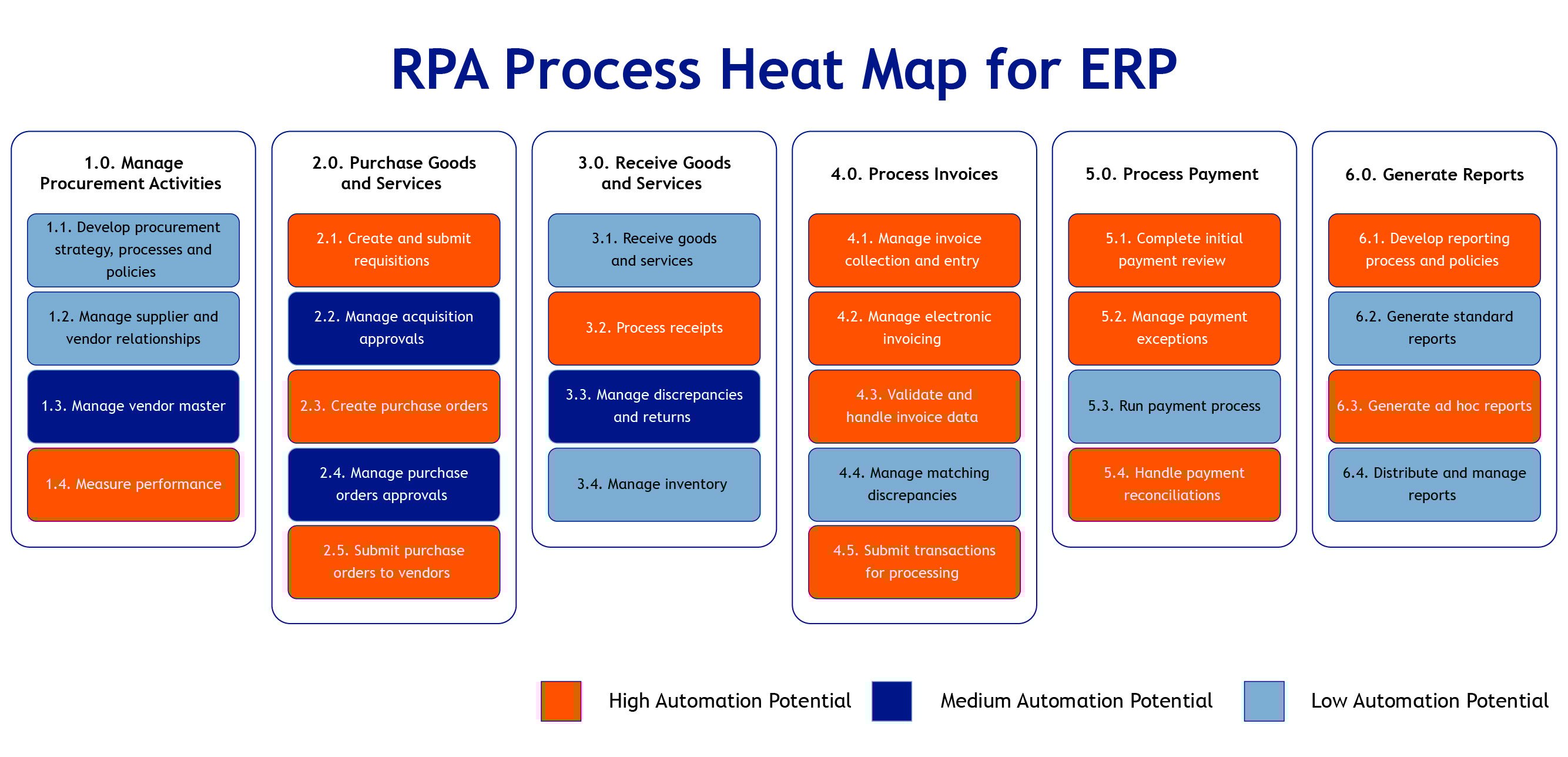 RPA Process Heat Map for ERP

1.0. Manage Procurement Activities

1.1. Develop procurement strategy, processes and policies

1.2. Manage supplier and vendor relationships

1.3. Manage vendor master

1.4. Measure performance

2.0. Purchase Goods and Services

2.1. Create and submit requisitions

2.2. Manage acquisition approvals

2.3. Create purchase orders

2.4. Manage purchase orders approvals

2.5. Submit purchase orders to vendors

3.0. Receive Goods and Services

3.1. Receive goods and services

3.2. Process receipts

3.3. Manage discrepancies and returns

3.4. Manage inventory

4.0. Process Invoices

4.1. Manage invoice collection and entry

4.2. Manage electronic invoicing

4.3. Validate and handle invoice data

4.4. Manage matching discrepancies

4.5. Submit transactions for processing

5.0. Process Payment

5.1. Complete initial payment review

5.2. Manage payment exceptions

5.3. Run payment process

5.4. Handle payment reconciliations

6.0. Generate Reports

6.1. Develop reporting process and policies

6.2. Generate standard reports

6.3. Generate ad hoc reports

6.4. Distribute and manage reports

High Automation Potential

Medium Automation Potential

Low Automation Potential